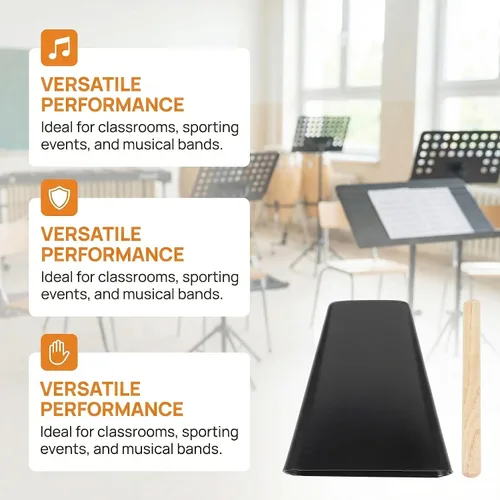 VERSATILE PERFORMANCE
Ideal for classrooms, sporting events, and musical bands.

VERSATILE PERFORMANCE
Ideal for classrooms, sporting events, and musical bands.

VERSATILE PERFORMANCE
Ideal for classrooms, sporting events, and musical bands.